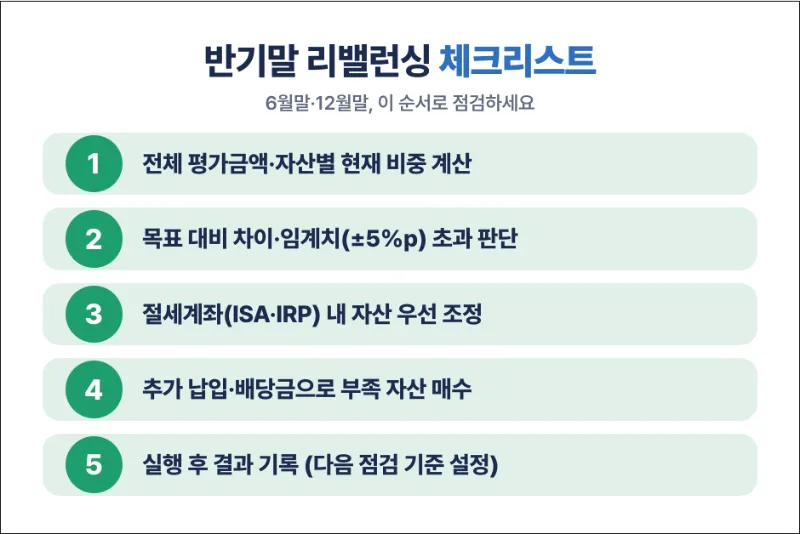 반기말 리밸런싱 체크리스트

6월말·12월말, 이 순서로 점검하세요

1 전체 평가금액·자산별 현재 비중 계산

2 목표 대비 차이·임계치(±5%p) 초과 판단

3 절세계좌(ISA·IRP) 내 자산 우선 조정

4 추가 납입·배당금으로 부족 자산 매수

5 실행 후 결과 기록 (다음 점검 기준 설정)